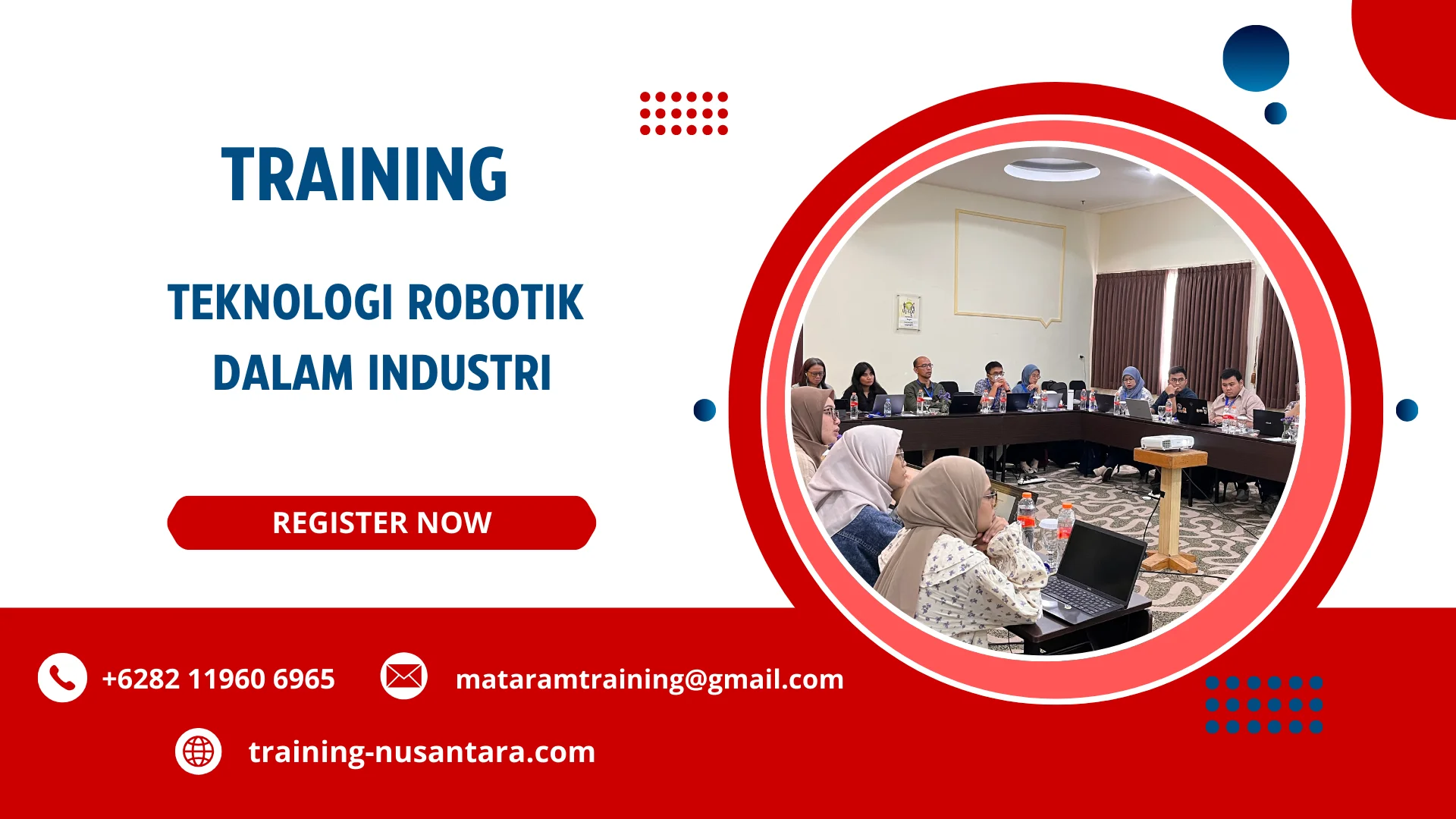 TRAINING

TEKNOLOGI ROBOTIK DALAM INDUSTRI

REGISTER NOW

+6282 11960 6965

mataramtraining@gmail.com

training-nusantara.com